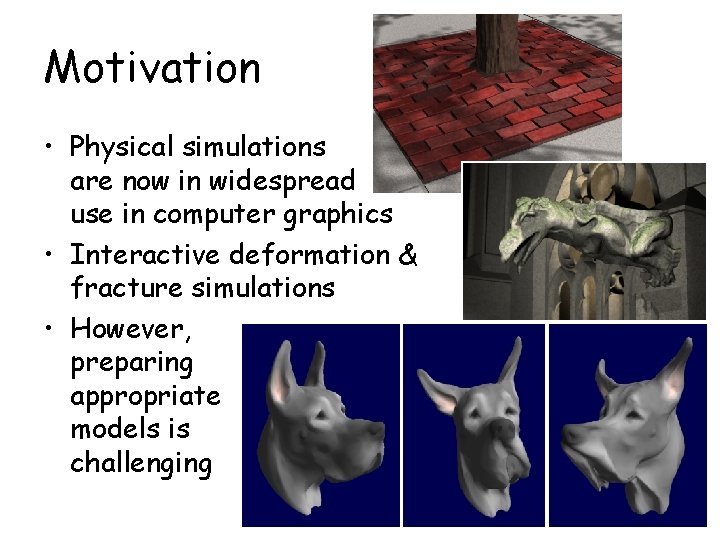 Motivation

• Physical simulations are now in widespread use in computer graphics

• Interactive deformation & fracture simulations

• However, preparing appropriate models is challenging